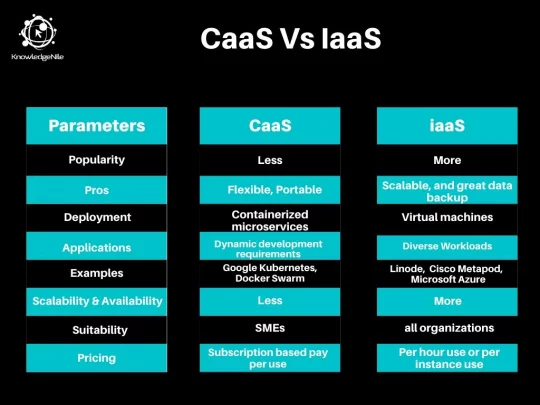 KnowledgeNile

CaaS Vs IaaS

| Parameters | CaaS | iaaS |
|---|---|---|
| Popularity | Less | More |
| Pros | Flexible, Portable | Scalable, and great data backup |
| Deployment | Containerized microservices | Virtual machines |
| Applications | Dynamic development requirements | Diverse Workloads |
| Examples | Google Kubernetes, Docker Swarm | Linode, Cisco Metapod, Microsoft Azure |
| Scalability & Availability | Less | More |
| Suitability | SMEs | all organizations |
| Pricing | Subscription based pay per use | Per hour use or per instance use |